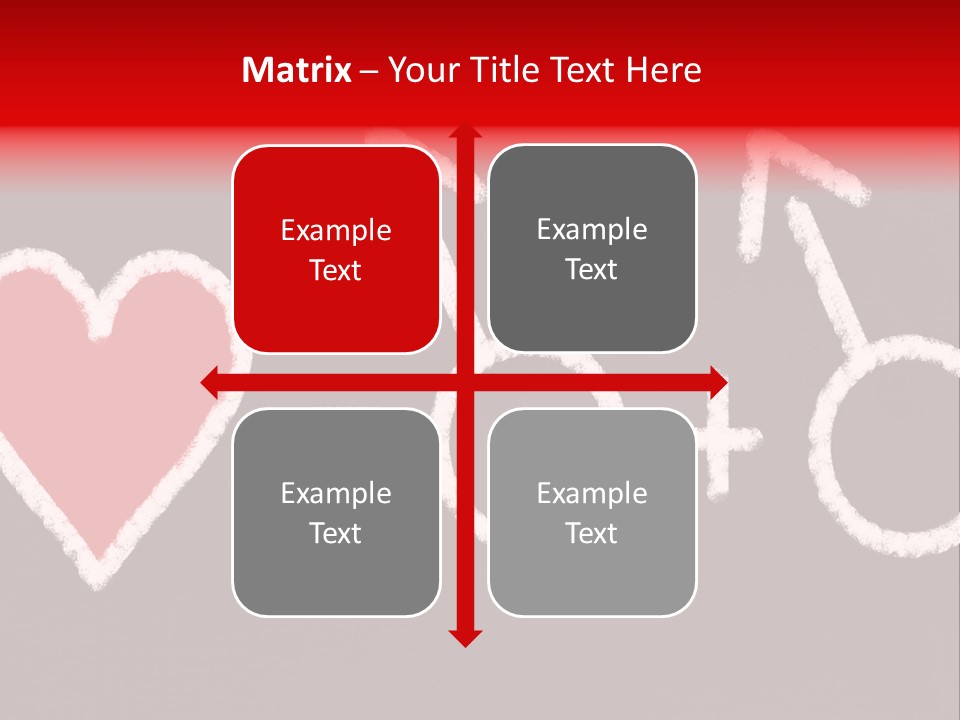 Matrix – Your Title Text Here

Example Text

Example Text

Example Text

Example Text